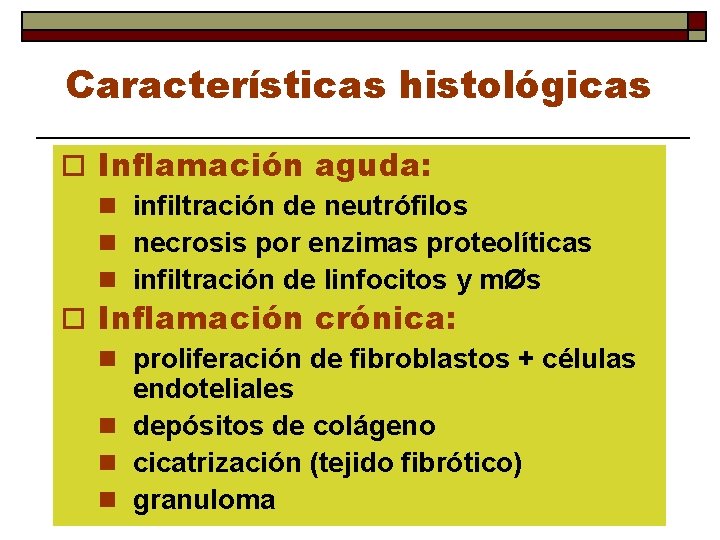 Características histológicas

Inflamación aguda:
- infiltración de neutrófilos
- necrosis por enzimas proteolíticas
- infiltración de linfocitos y mØs

Inflamación crónica:
- proliferación de fibroblastos + células endoteliales
- depósitos de colágeno
- cicatrización (tejido fibrótico)
- granuloma